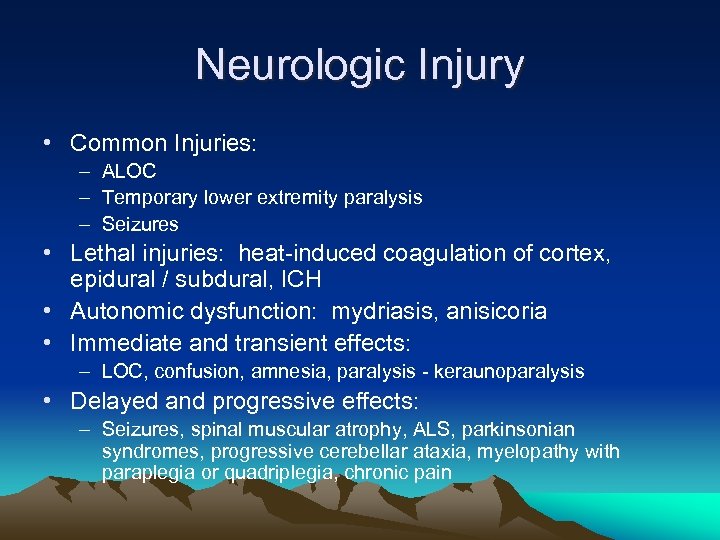 Neurologic Injury

• Common Injuries:
– ALOC
– Temporary lower extremity paralysis
– Seizures
• Lethal injuries: heat-induced coagulation of cortex, epidural / subdural, ICH
• Autonomic dysfunction: mydriasis, anisicoria
• Immediate and transient effects:
– LOC, confusion, amnesia, paralysis - keraunoparalysis
• Delayed and progressive effects:
– Seizures, spinal muscular atrophy, ALS, parkinsonian syndromes, progressive cerebellar ataxia, myelopathy with paraplegia or quadriplegia, chronic pain